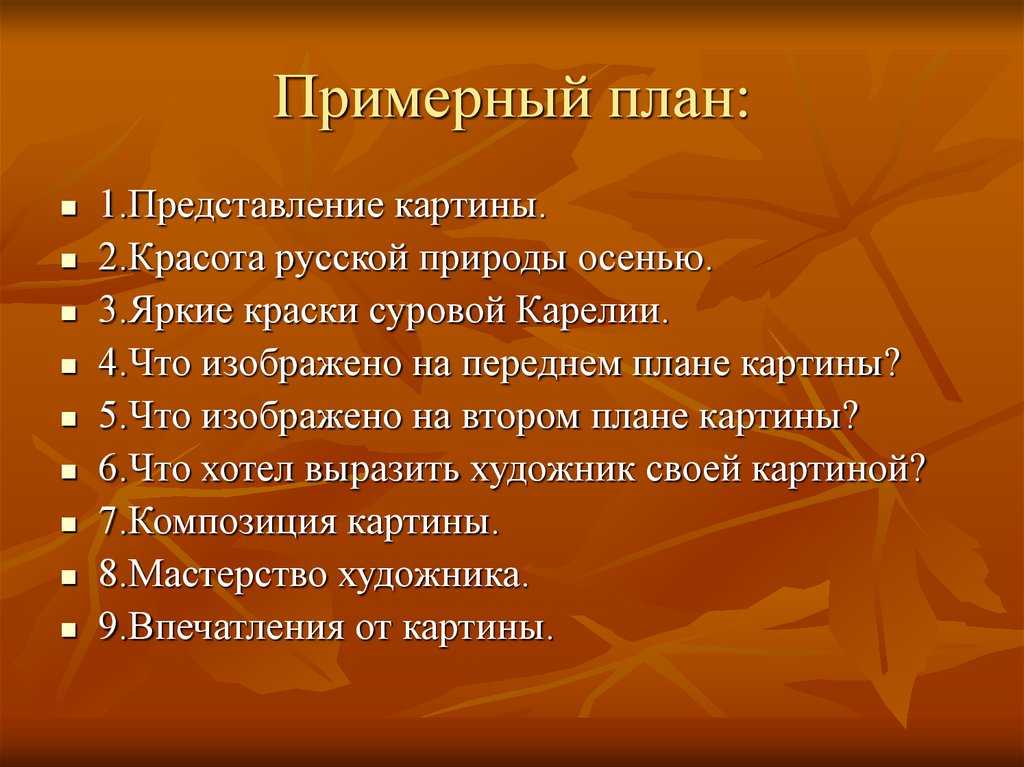 Примерный план:

- 1.Представление картины.
- 2.Красота русской природы осенью.
- 3.Яркие краски суровой Карелии.
- 4.Что изображено на переднем плане картины?
- 5.Что изображено на втором плане картины?
- 6.Что хотел выразить художник своей картиной?
- 7.Композиция картины.
- 8.Мастерство художника.
- 9.Впечатления от картины.